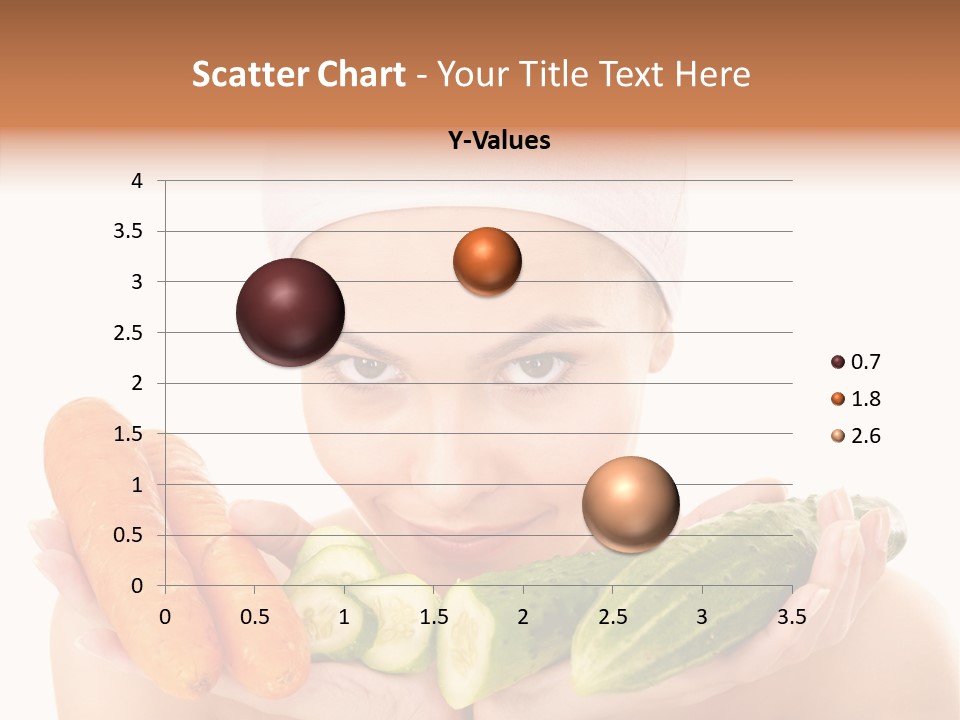 Scatter Chart - Your Title Text Here

Y-Values

4
3.5
3
2.5
2
1.5
1
0.5
0

0 0.5 1 1.5 2 2.5 3 3.5

0.7
1.8
2.6